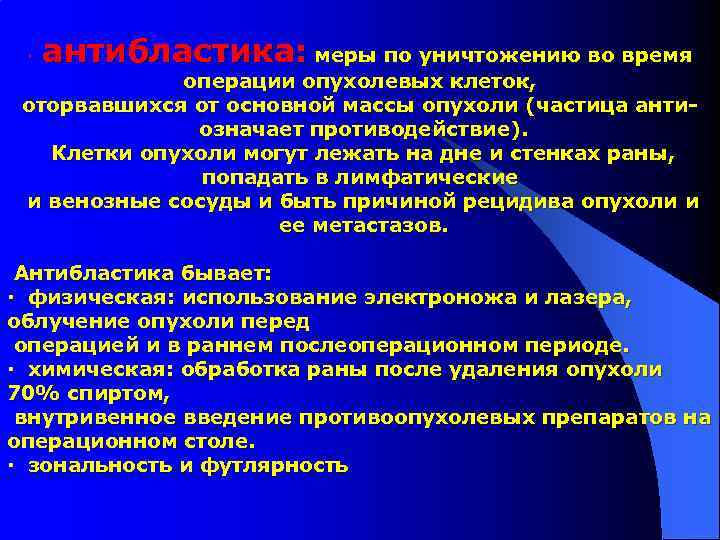 · антибластика: меры по уничтожению во время операции опухолевых клеток, оторвавшихся от основной массы опухоли (частица анти- означает противодействие). Клетки опухоли могут лежать на дне и стенках раны, попадать в лимфатические и венозные сосуды и быть причиной рецидива опухоли и ее метастазов.

Антибластика бывает:
· физическая: использование электроножа и лазера, облучение опухоли перед операцией и в раннем послеоперационном периоде.
· химическая: обработка раны после удаления опухоли 70% спиртом, внутривенное введение противоопухолевых препаратов на операционном столе.
· зональность и футлярность